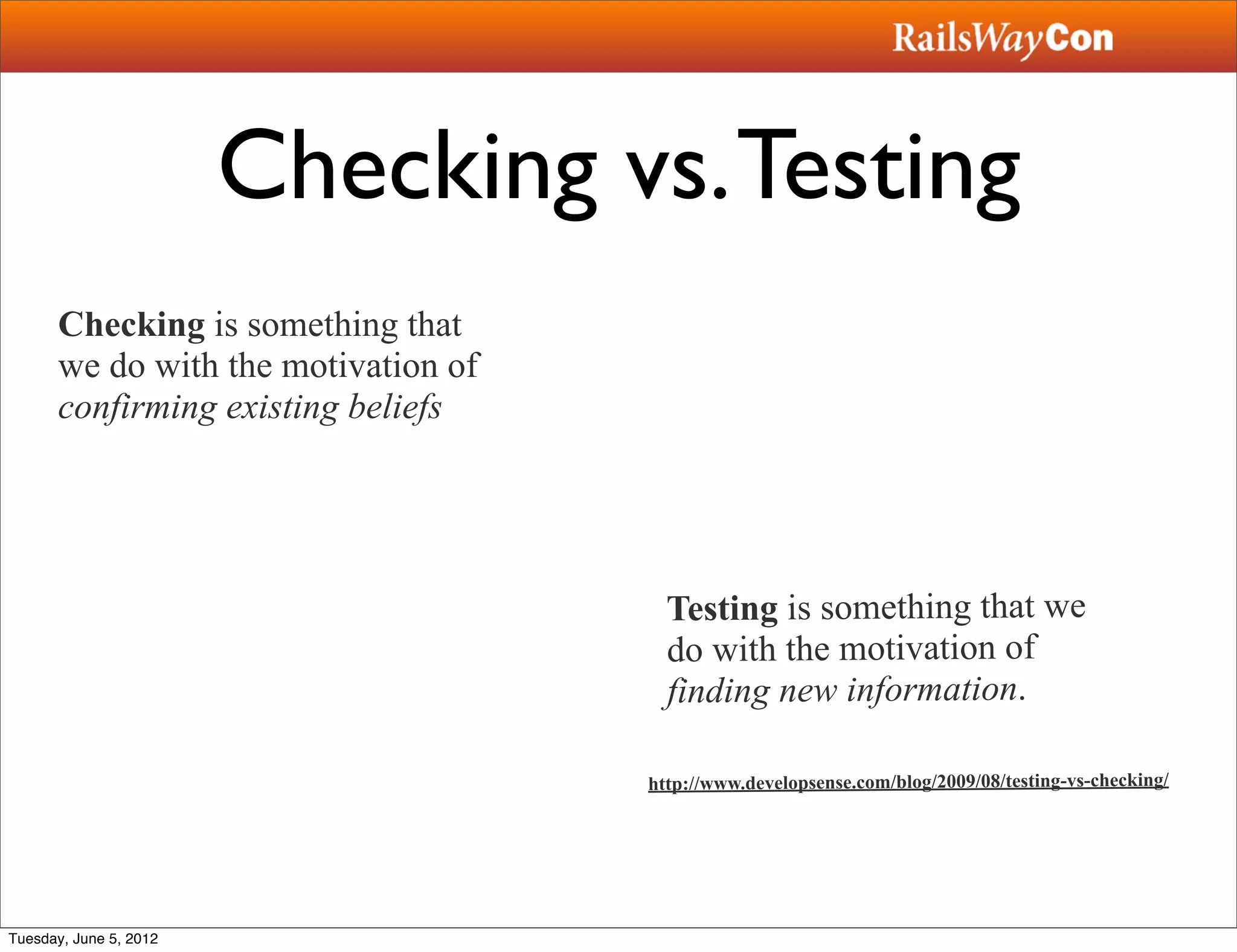 RailsWayCon

Checking vs. Testing

Checking is something that we do with the motivation of confirming existing beliefs

Testing is something that we do with the motivation of finding new information.

http://www.developsense.com/blog/2009/08/testing-vs-checking/

Tuesday, June 5, 2012